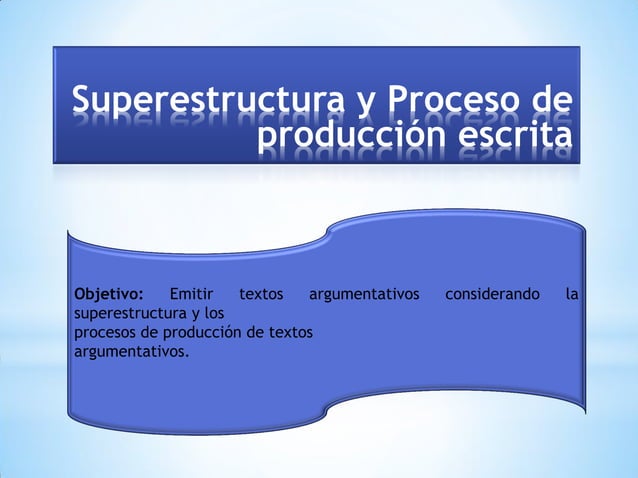 Superestructura y Proceso de producción escrita

Objetivo: Emitir textos argumentativos considerando la superestructura y los
procesos de producción de textos
argumentativos.